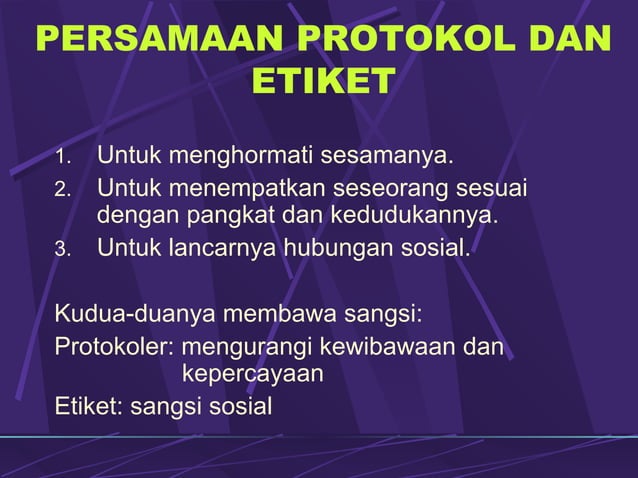 PERSAMAAN PROTOKOL DAN ETIKET

1. Untuk menghormati sesamanya.
2. Untuk menempatkan seseorang sesuai dengan pangkat dan kedudukannya.
3. Untuk lancarnya hubungan sosial.

Kudua-duanya membawa sangsi:
Protokoler: mengurangi kewibawaan dan kepercayaan
Etiket: sangsi sosial